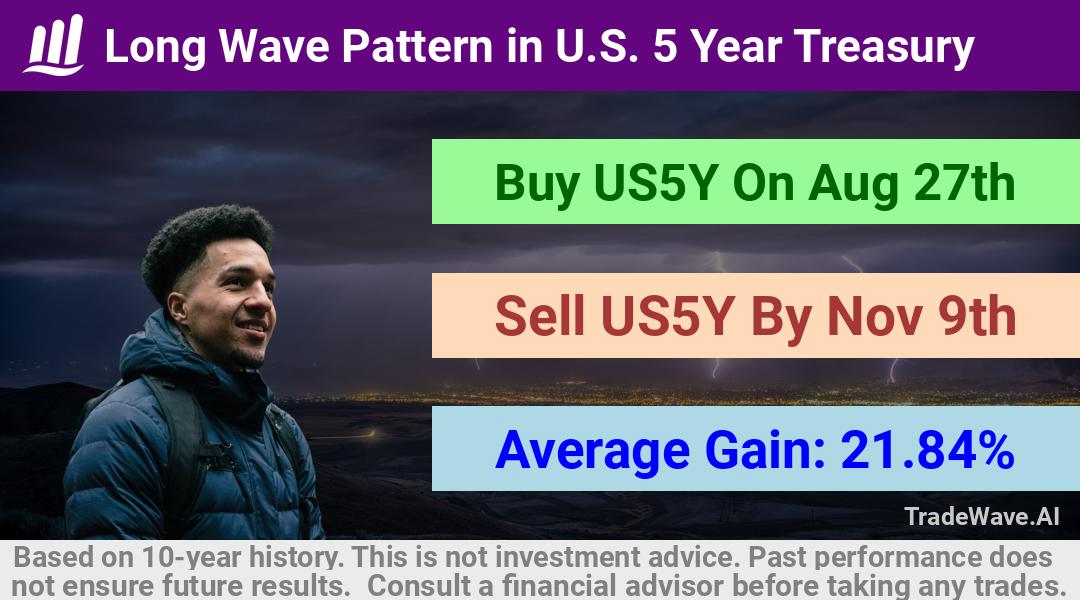 Long Wave Pattern in U.S. 5 Year Treasury

Buy US5Y On Aug 27th

Sell US5Y By Nov 9th

Average Gain: 21.84%

TradeWave.AI

Based on 10-year history. This is not investment advice. Past performance does not ensure future results. Consult a financial advisor before taking any trades.